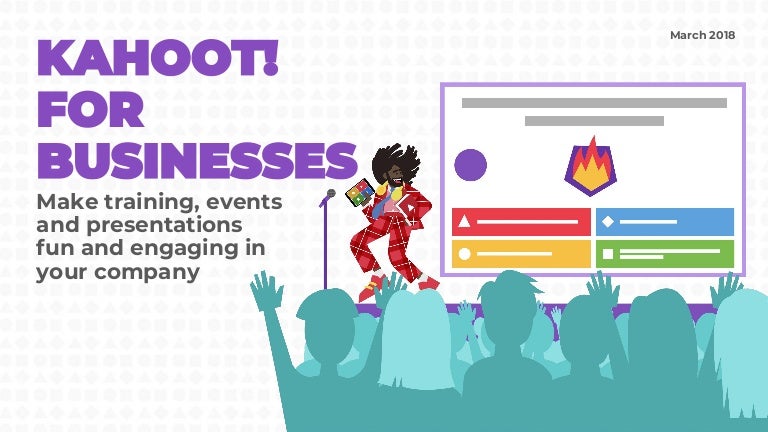 March 2018

KAHOOT! FOR BUSINESSES

Make training, events and presentations fun and engaging in your company